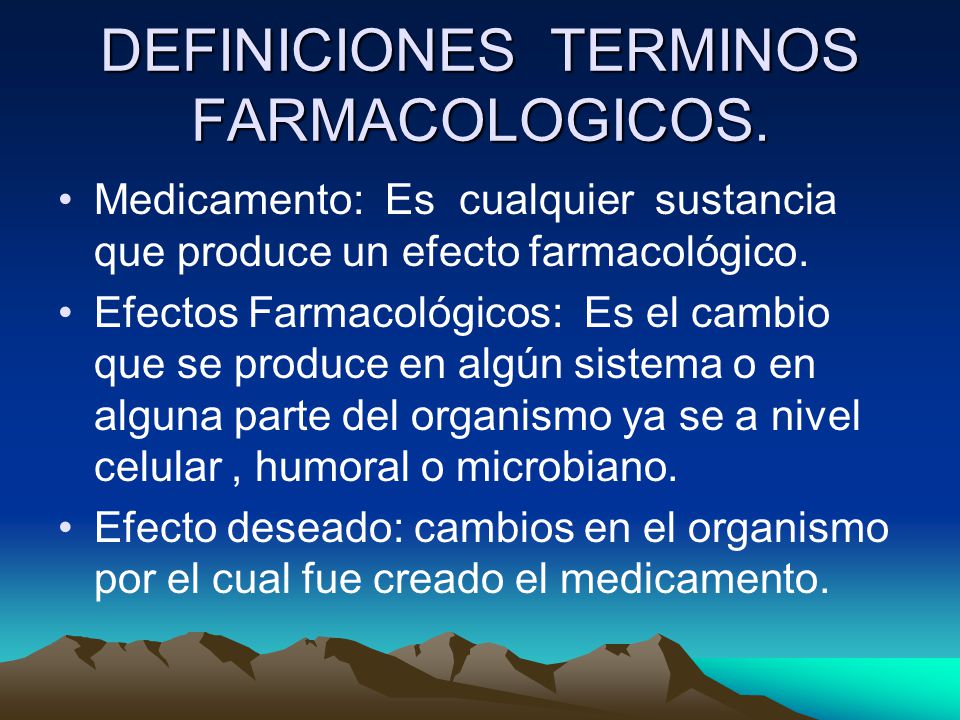 DEFINICIONES TERMINOS FARMACOLOGICOS.

• Medicamento: Es cualquier sustancia que produce un efecto farmacológico.

• Efectos Farmacológicos: Es el cambio que se produce en algún sistema o en alguna parte del organismo ya se a nivel celular , humoral o microbiano.

• Efecto deseado: cambios en el organismo por el cual fue creado el medicamento.